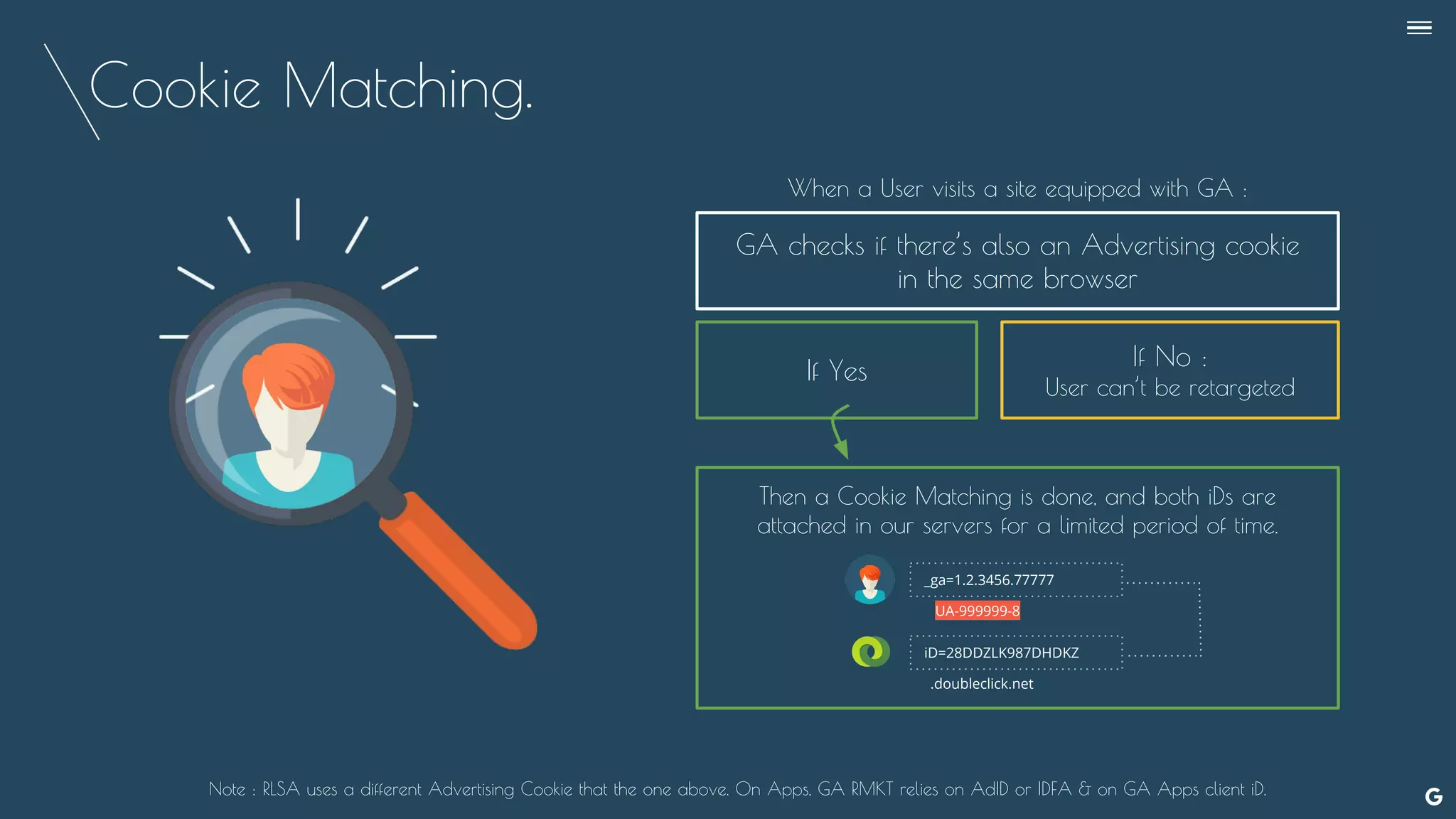 Cookie Matching.

When a User visits a site equipped with GA :

GA checks if there's also an Advertising cookie in the same browser

If Yes

If No :
User can't be retargeted

Then a Cookie Matching is done, and both iDs are attached in our servers for a limited period of time.

_ga=1.2.3456.77777

UA-999999-8

iD=28DDZLK987DHDKZ

.doubleclick.net

Note : RLSA uses a different Advertising Cookie that the one above. On Apps, GA RMKT relies on AdID or IDFA & on GA Apps client iD.

G